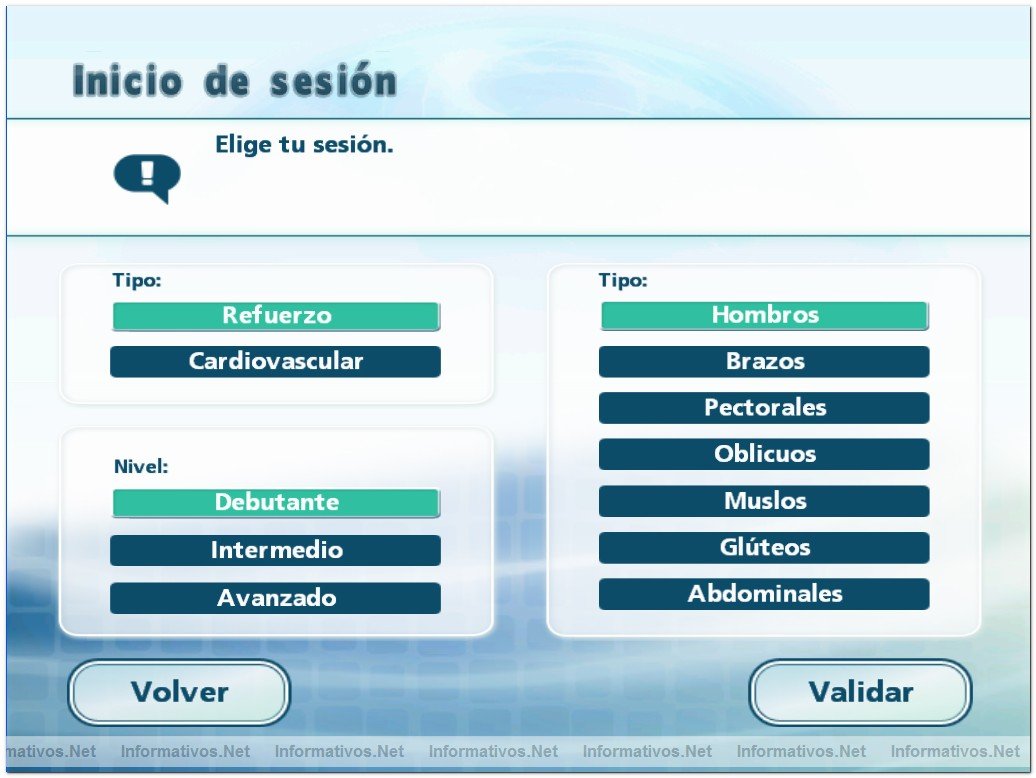 Inicio de sesión

Elige tu sesión.

Tipo:

Refuerzo

Cardiovascular

Nivel:

Debutante

Intermedio

Avanzado

Tipo:

Hombros

Brazos

Pectorales

Oblicuos

Muslos

Glúteos

Abdominales

Volver

Validar

mativos.Net Informativos.Net Informativos.Net Informativos.Net Informativos.Net Informativos.Net Informativos.Net